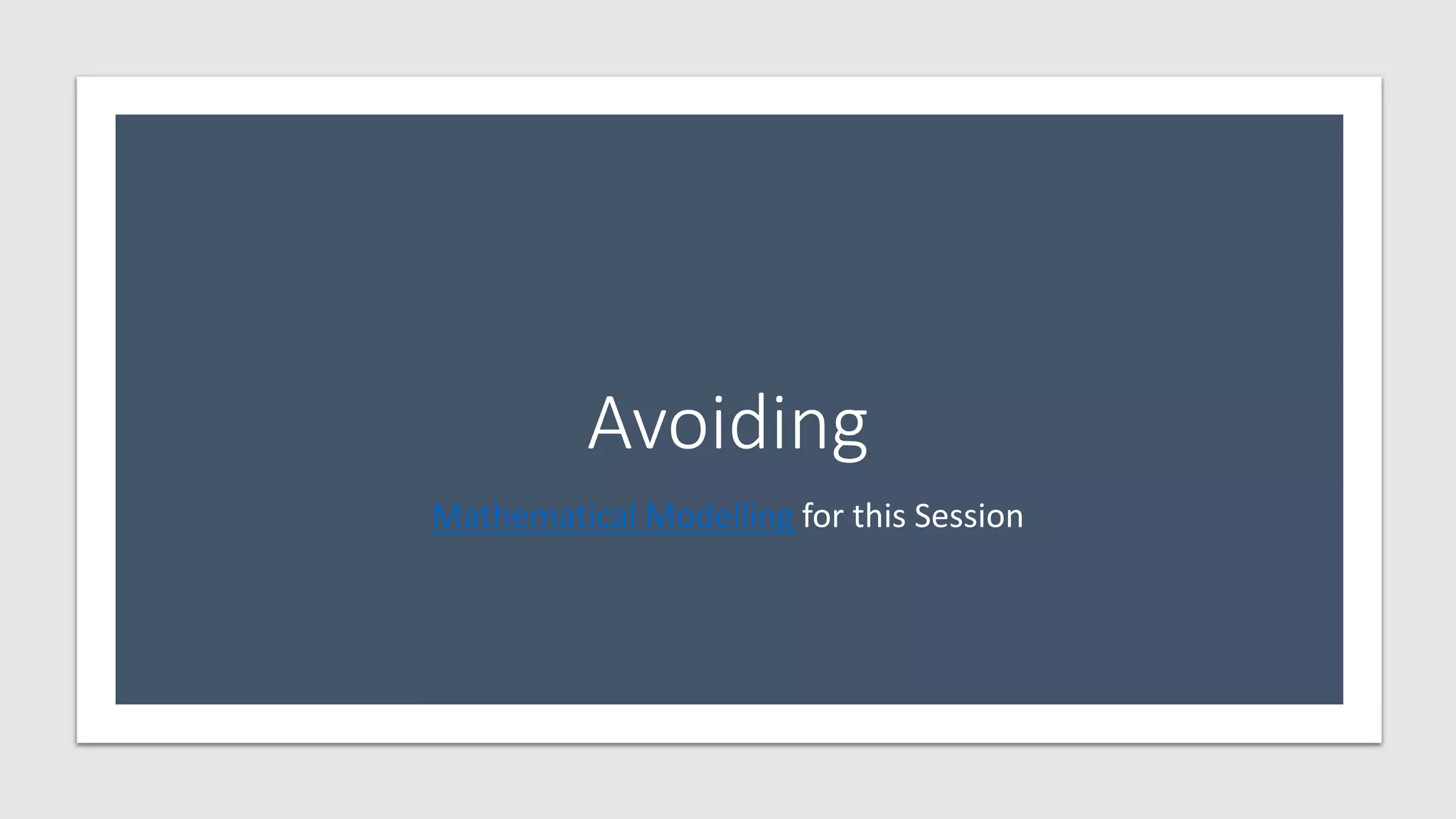 Avoiding

Mathematical Modelling for this Session